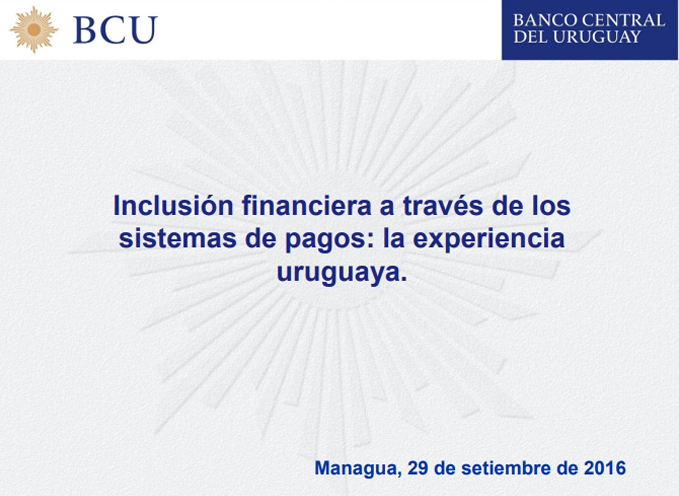 BCU

BANCO CENTRAL
DEL URUGUAY

Inclusión financiera a través de los sistemas de pagos: la experiencia uruguaya.

Managua, 29 de setiembre de 2016